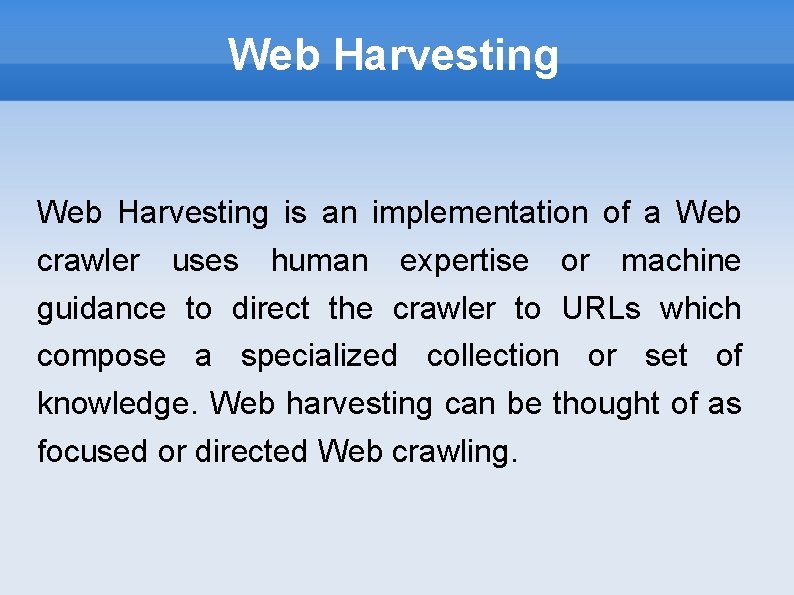 Web Harvesting

Web Harvesting is an implementation of a Web crawler uses human expertise or machine guidance to direct the crawler to URLs which compose a specialized collection or set of knowledge. Web harvesting can be thought of as focused or directed Web crawling.